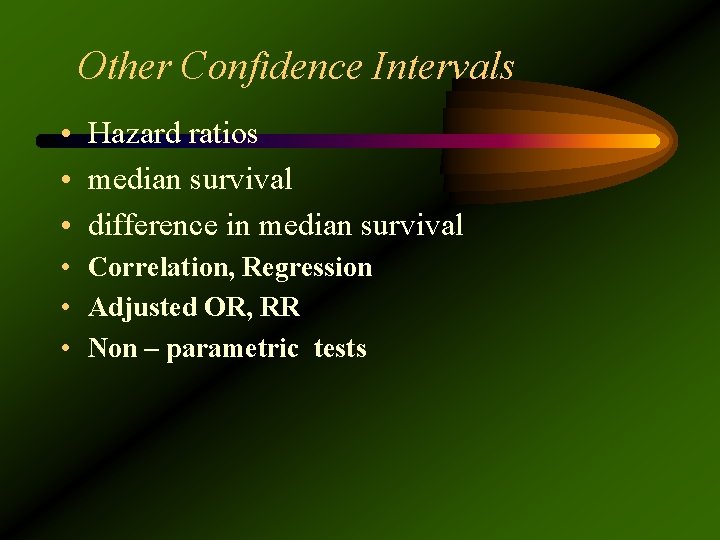 Other Confidence Intervals

• Hazard ratios
• median survival
• difference in median survival
• Correlation, Regression
• Adjusted OR, RR
• Non – parametric tests